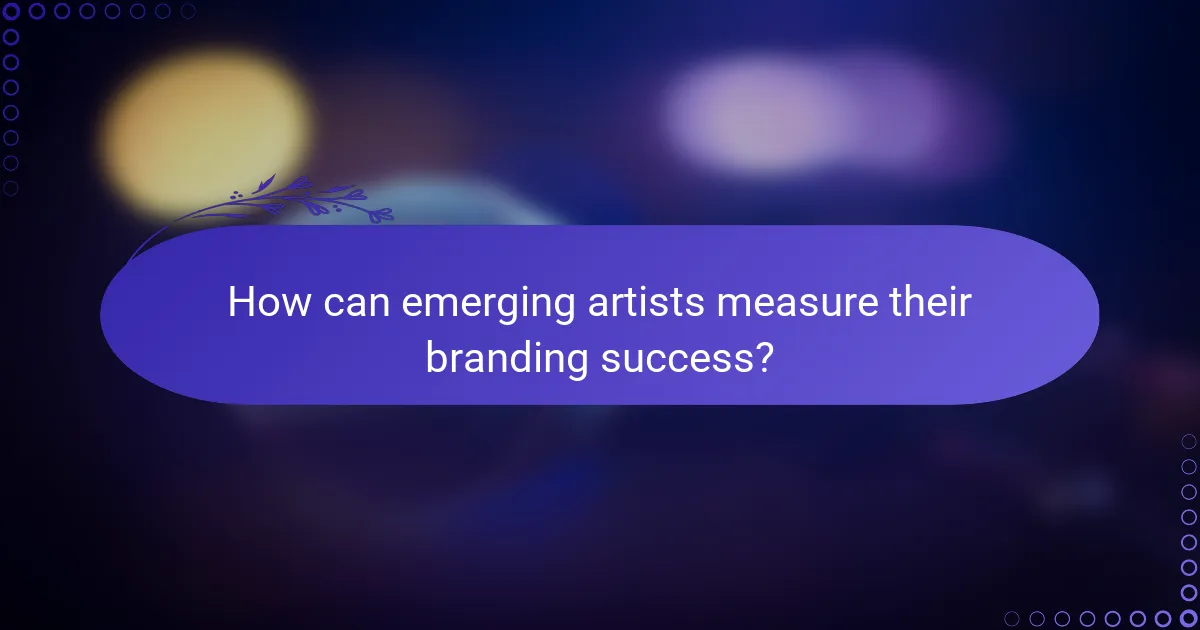 How can emerging artists measure their branding success?